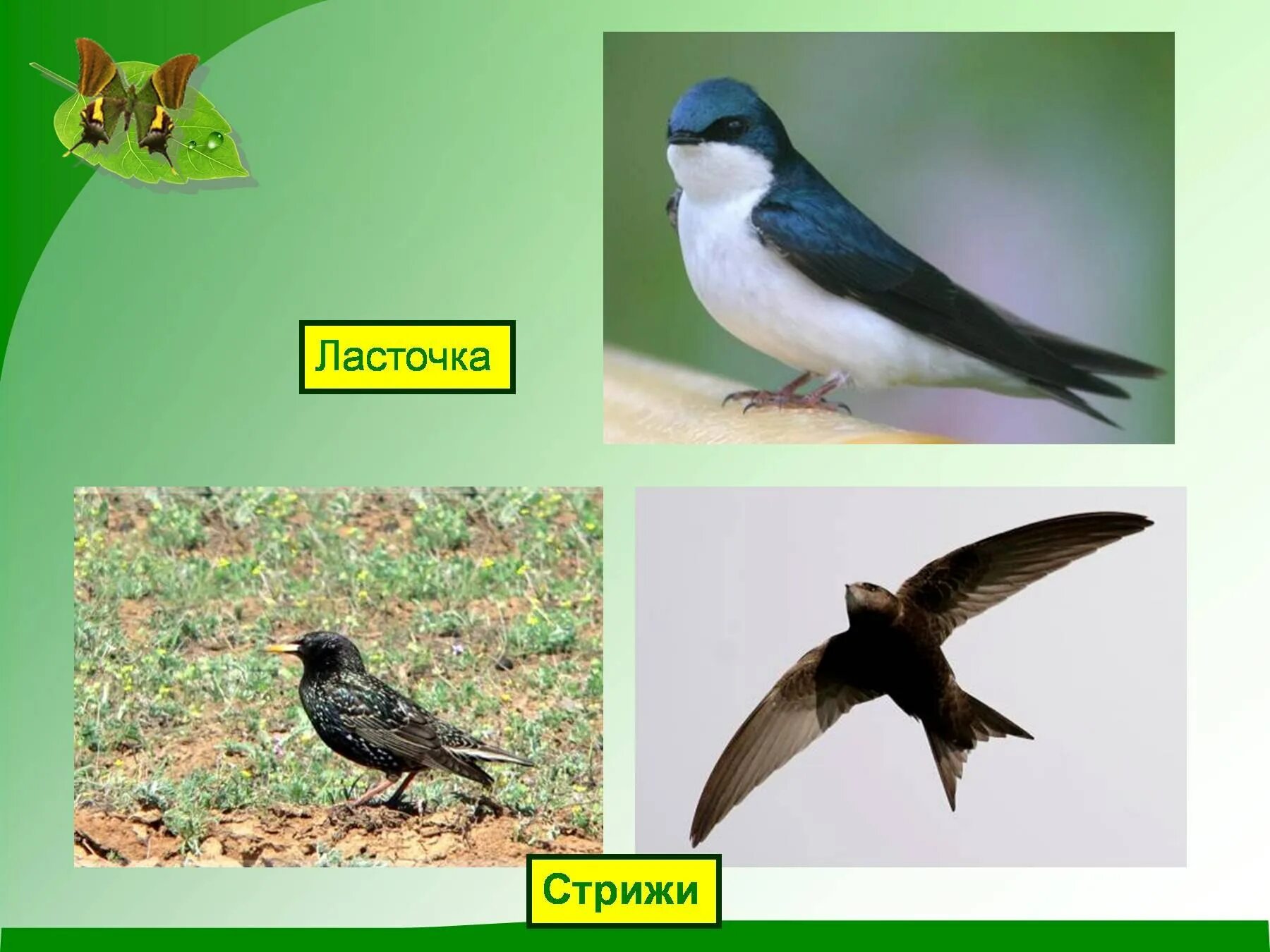 Ласточка

Стрижи